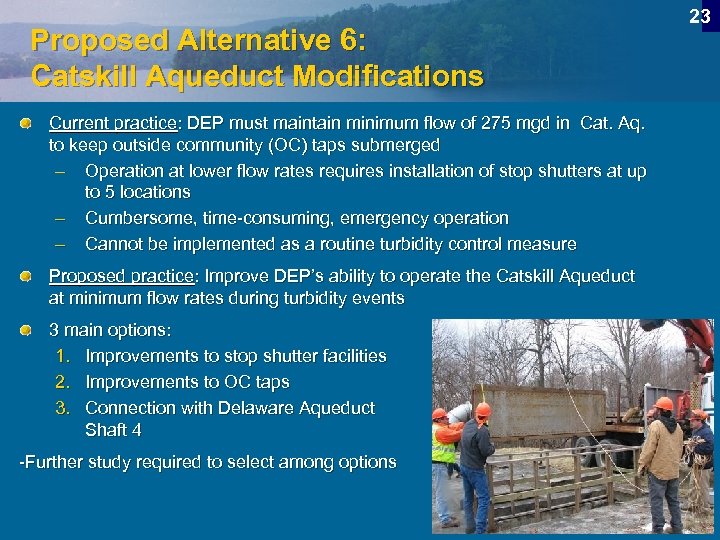 23

Proposed Alternative 6: Catskill Aqueduct Modifications

Current practice: DEP must maintain minimum flow of 275 mgd in Cat. Aq. to keep outside community (OC) taps submerged

– Operation at lower flow rates requires installation of stop shutters at up to 5 locations
– Cumbersome, time-consuming, emergency operation
– Cannot be implemented as a routine turbidity control measure

Proposed practice: Improve DEP's ability to operate the Catskill Aqueduct at minimum flow rates during turbidity events

3 main options:
1. Improvements to stop shutter facilities
2. Improvements to OC taps
3. Connection with Delaware Aqueduct Shaft 4

-Further study required to select among options